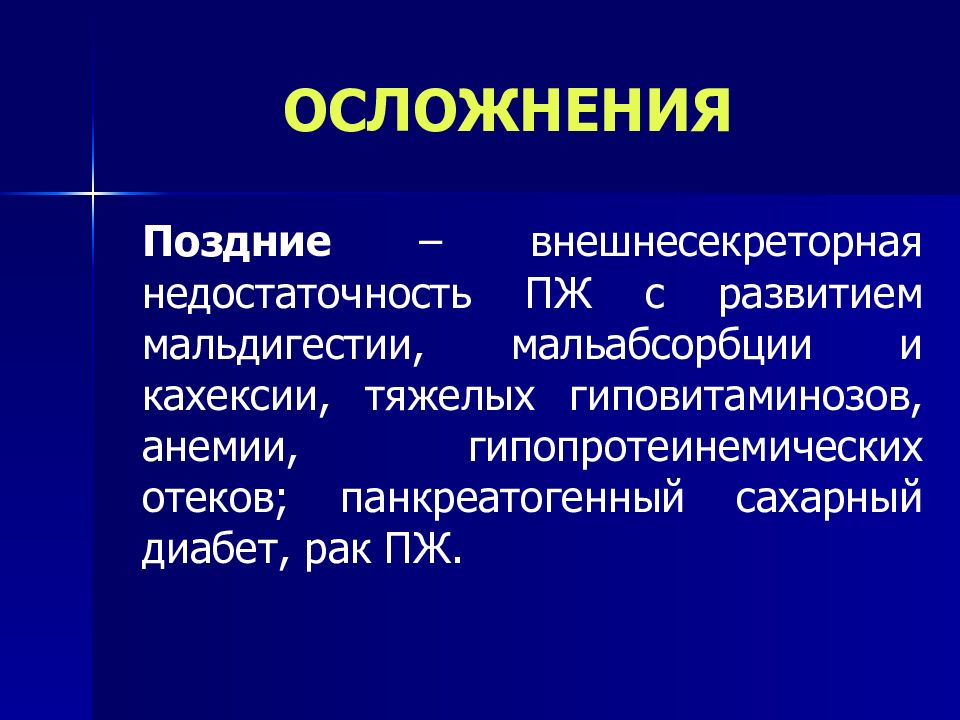 ОСЛОЖНЕНИЯ

Поздние – внешнесекреторная недостаточность ПЖ с развитием мальдигестии, мальабсорбции и кахексии, тяжелых гиповитаминозов, анемии, гипопротеинемических отеков; панкреатогенный сахарный диабет, рак ПЖ.